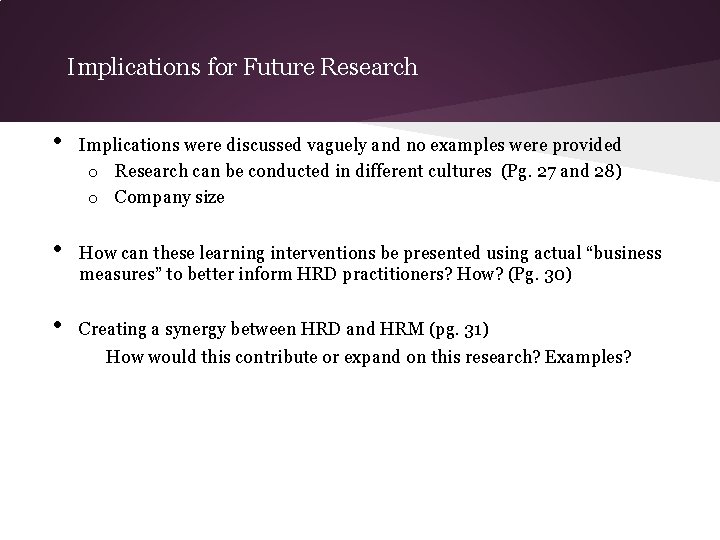 Implications for Future Research

• Implications were discussed vaguely and no examples were provided
  o Research can be conducted in different cultures (Pg. 27 and 28)
  o Company size

• How can these learning interventions be presented using actual "business measures" to better inform HRD practitioners? How? (Pg. 30)

• Creating a synergy between HRD and HRM (pg. 31)
  How would this contribute or expand on this research? Examples?